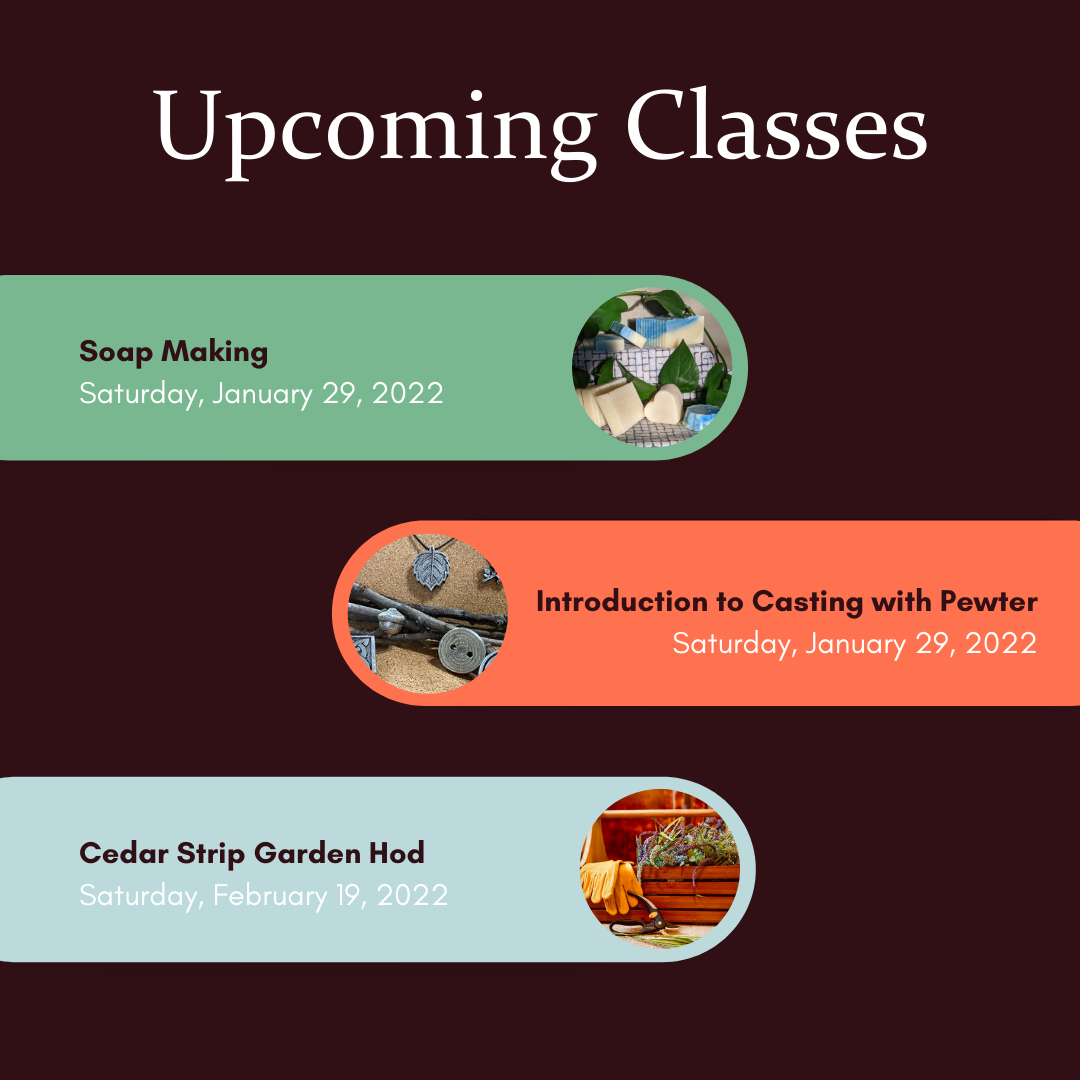 Upcoming Classes

Soap Making
Saturday, January 29, 2022

Introduction to Casting with Pewter
Saturday, January 29, 2022

Cedar Strip Garden Hod
Saturday, February 19, 2022